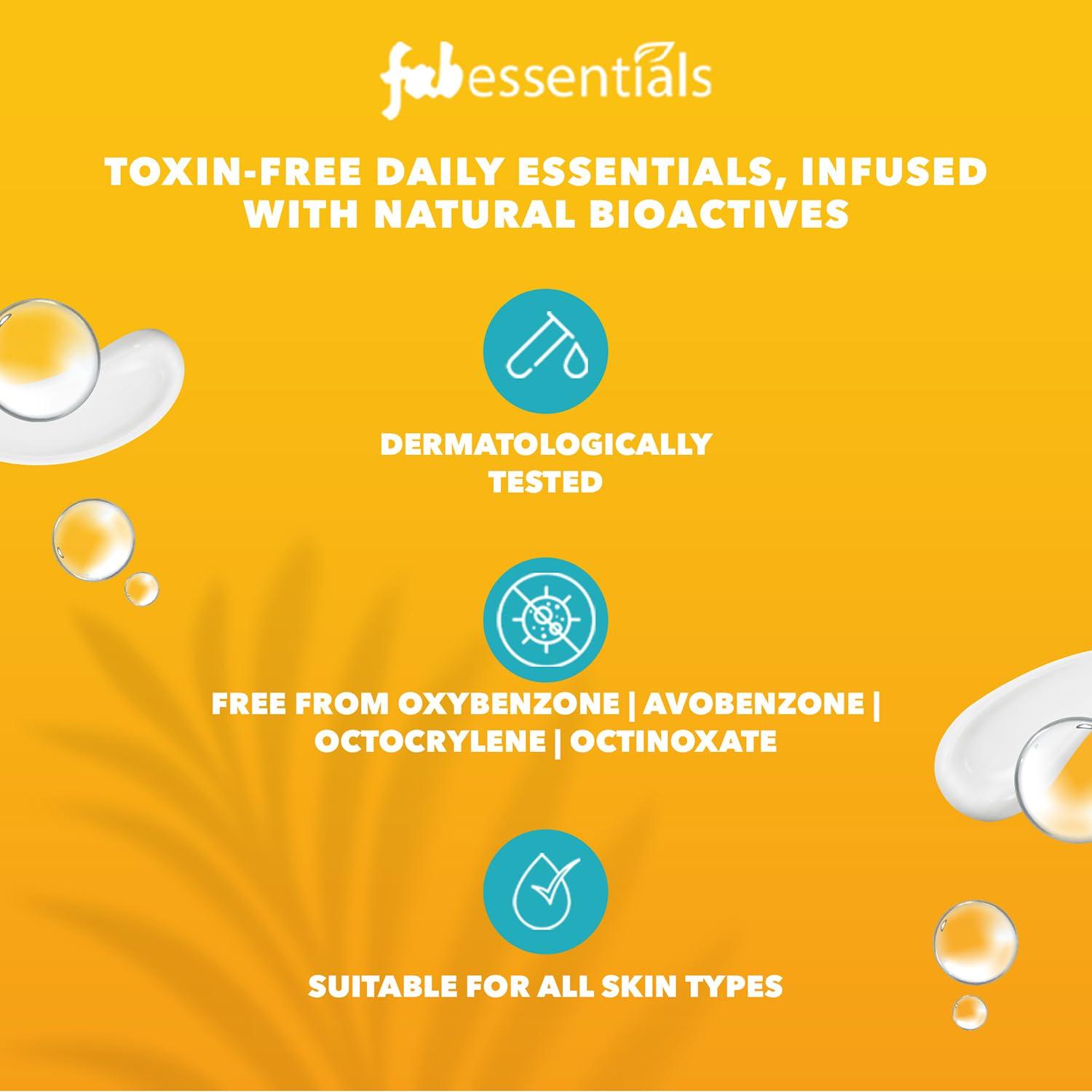 fabessentials

TOXIN-FREE DAILY ESSENTIALS, INFUSED WITH NATURAL BIOACTIVES

DERMATOLOGICALLY TESTED

FREE FROM OXYBENZONE | AVOBENZONE | OCTOCRYLENE | OCTINOXATE

SUITABLE FOR ALL SKIN TYPES